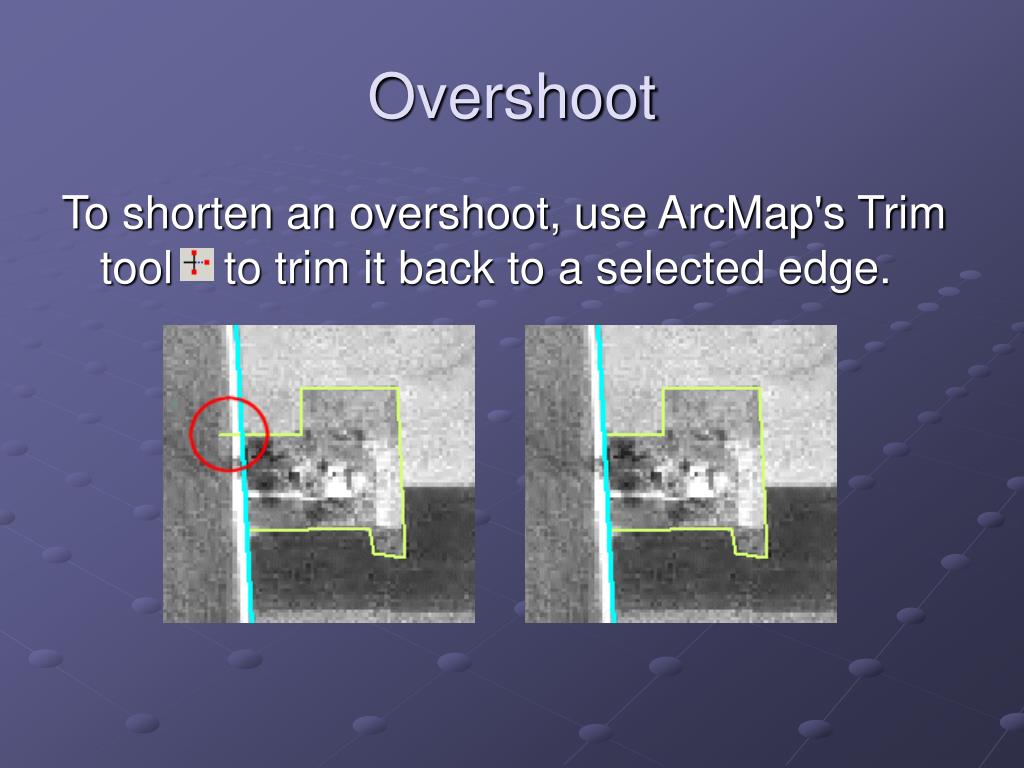 Overshoot

To shorten an overshoot, use ArcMap's Trim tool to trim it back to a selected edge.